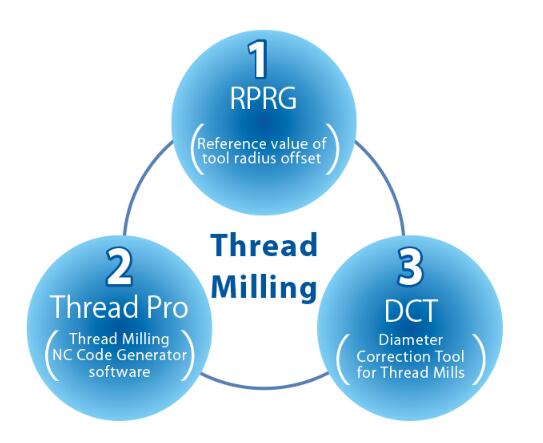 1
RPRG
(Reference value of tool radius offset)

Thread Milling

2
Thread Pro
(Thread Milling NC Code Generator software)

3
DCT
(Diameter Correction Tool for Thread Mills)